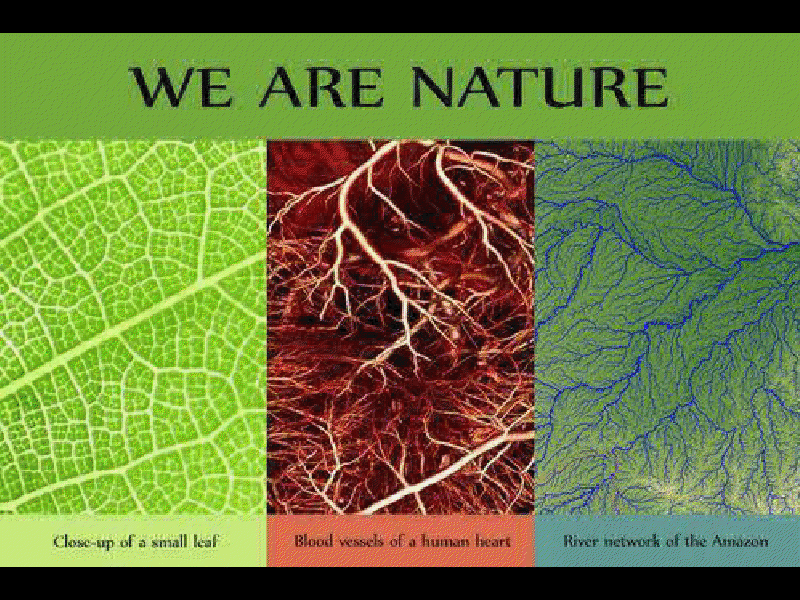 WE ARE NATURE

Close-up of a small leaf

Blood vessels of a human heart

River network of the Amazon